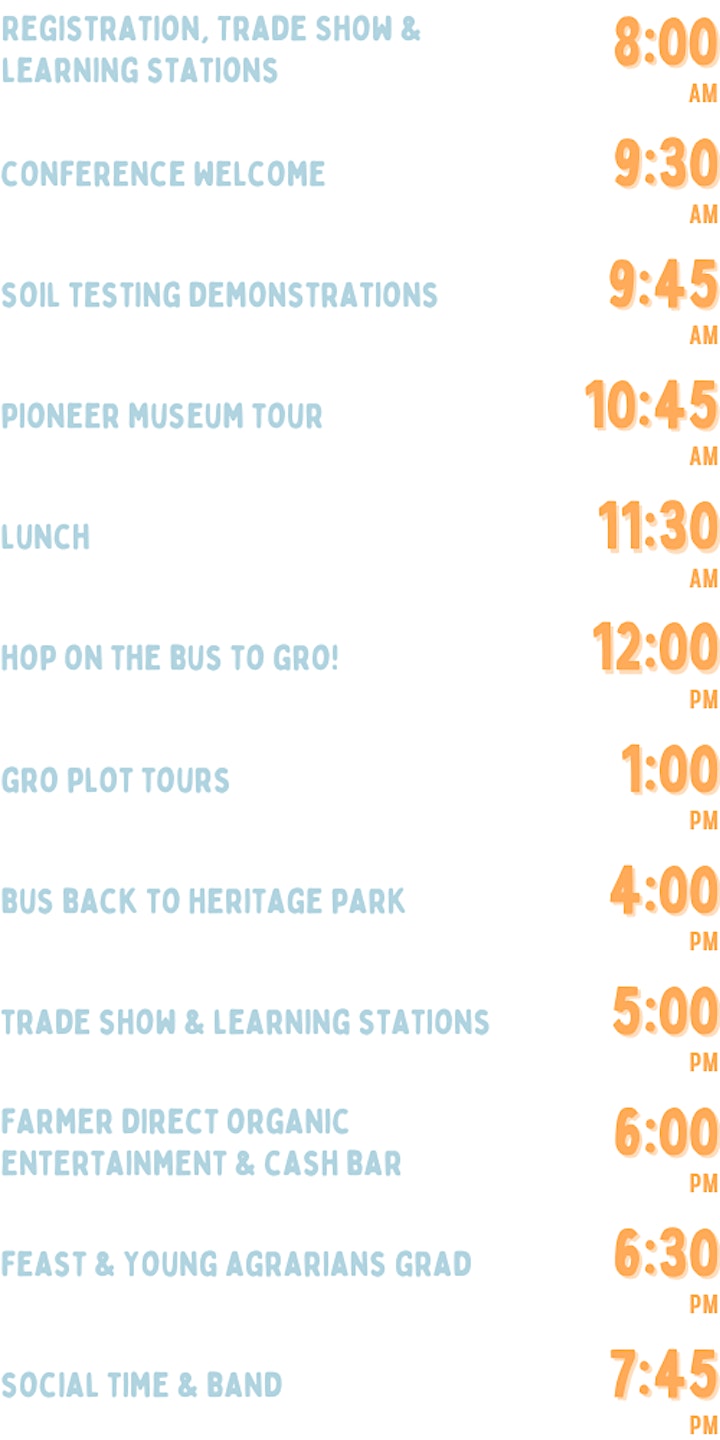 REGISTRATION, TRADE SHOW & LEARNING STATIONS
8:00 AM

CONFERENCE WELCOME
9:30 AM

SOIL TESTING DEMONSTRATIONS
9:45 AM

PIONEER MUSEUM TOUR
10:45 AM

LUNCH
11:30 AM

HOP ON THE BUS TO GRO!
12:00 PM

GRO PLOT TOURS
1:00 PM

BUS BACK TO HERITAGE PARK
4:00 PM

TRADE SHOW & LEARNING STATIONS
5:00 PM

FARMER DIRECT ORGANIC ENTERTAINMENT & CASH BAR
6:00 PM

FEAST & YOUNG AGRARIANS GRAD
6:30 PM

SOCIAL TIME & BAND
7:45 PM